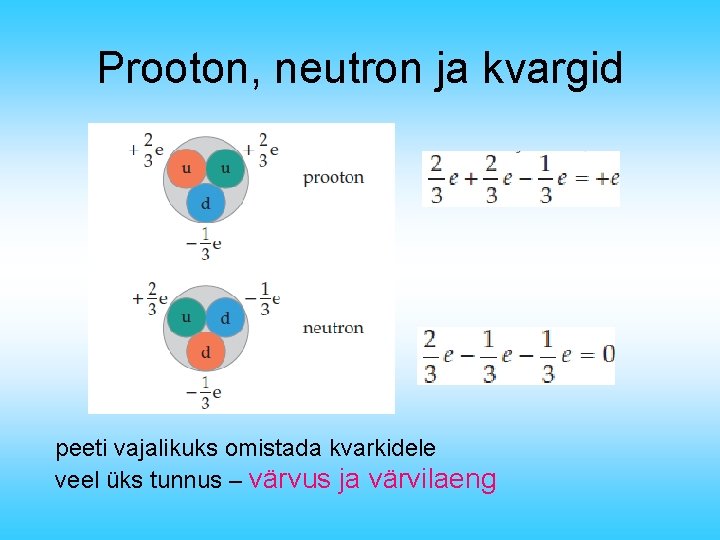 Prooton, neutron ja kvargid

$+\frac{2}{3}e$ $+\frac{2}{3}e$
u u
d
$-\frac{1}{3}e$
prooton

$\frac{2}{3}e + \frac{2}{3}e - \frac{1}{3}e = +e$

$+\frac{2}{3}e$ $-\frac{1}{3}e$
u d
d
$-\frac{1}{3}e$
neutron

$\frac{2}{3}e - \frac{1}{3}e - \frac{1}{3}e = 0$

peeti vajalikuks omistada kvarkidele veel üks tunnus – värvus ja värvilaeng